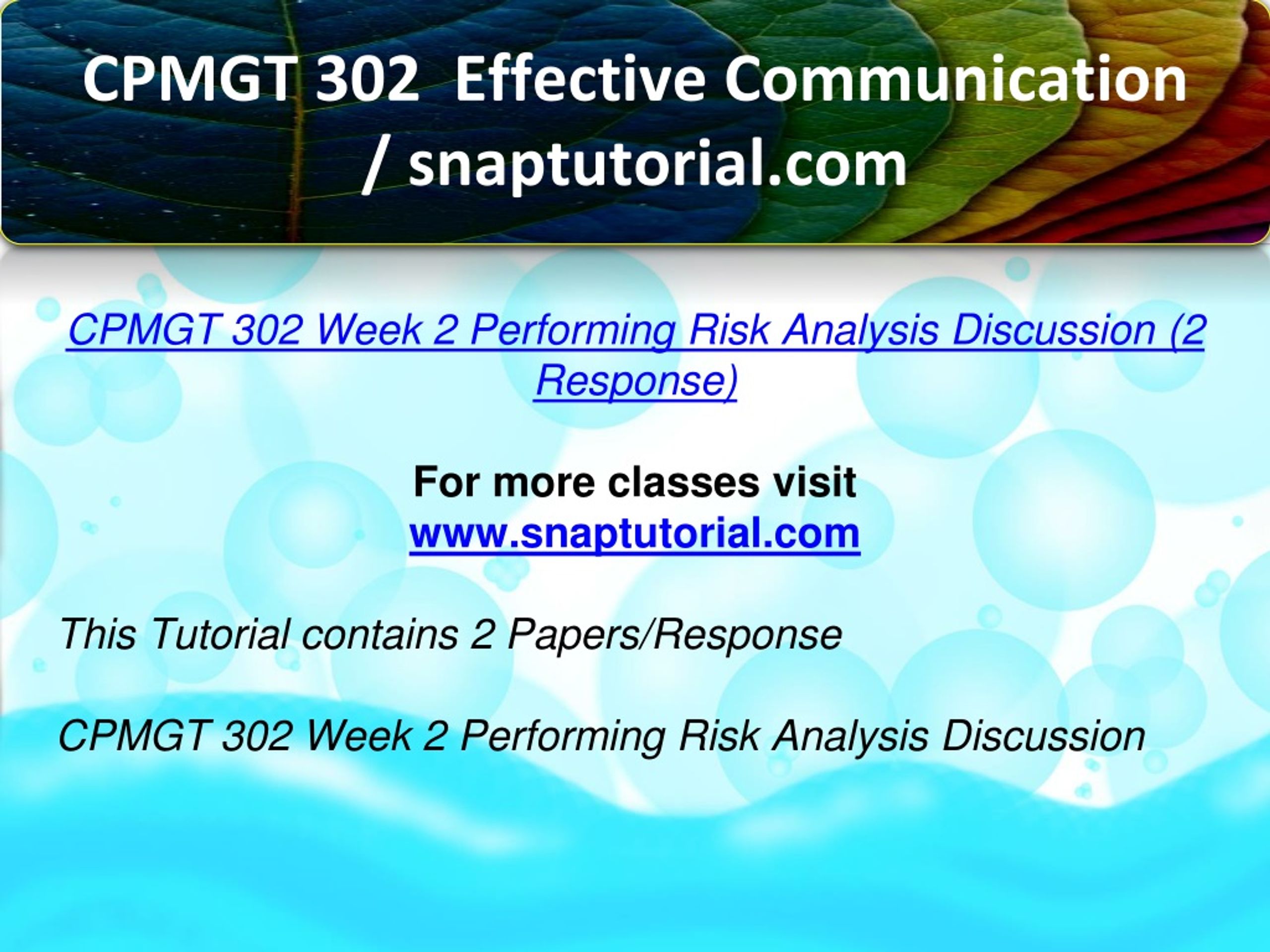 CPMGT 302 Effective Communication / snaptutorial.com

CPMGT 302 Week 2 Performing Risk Analysis Discussion (2 Response)

For more classes visit
www.snaptutorial.com

This Tutorial contains 2 Papers/Response

CPMGT 302 Week 2 Performing Risk Analysis Discussion